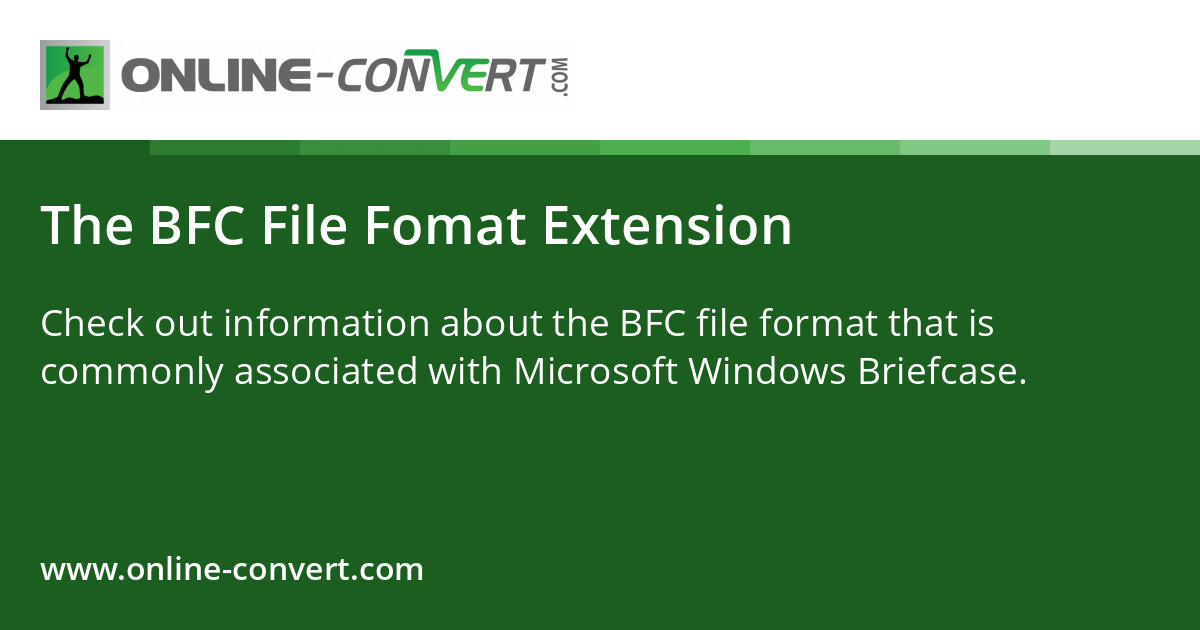 ONLINE-CONVERT.COM

The BFC File Fomat Extension

Check out information about the BFC file format that is commonly associated with Microsoft Windows Briefcase.

www.online-convert.com